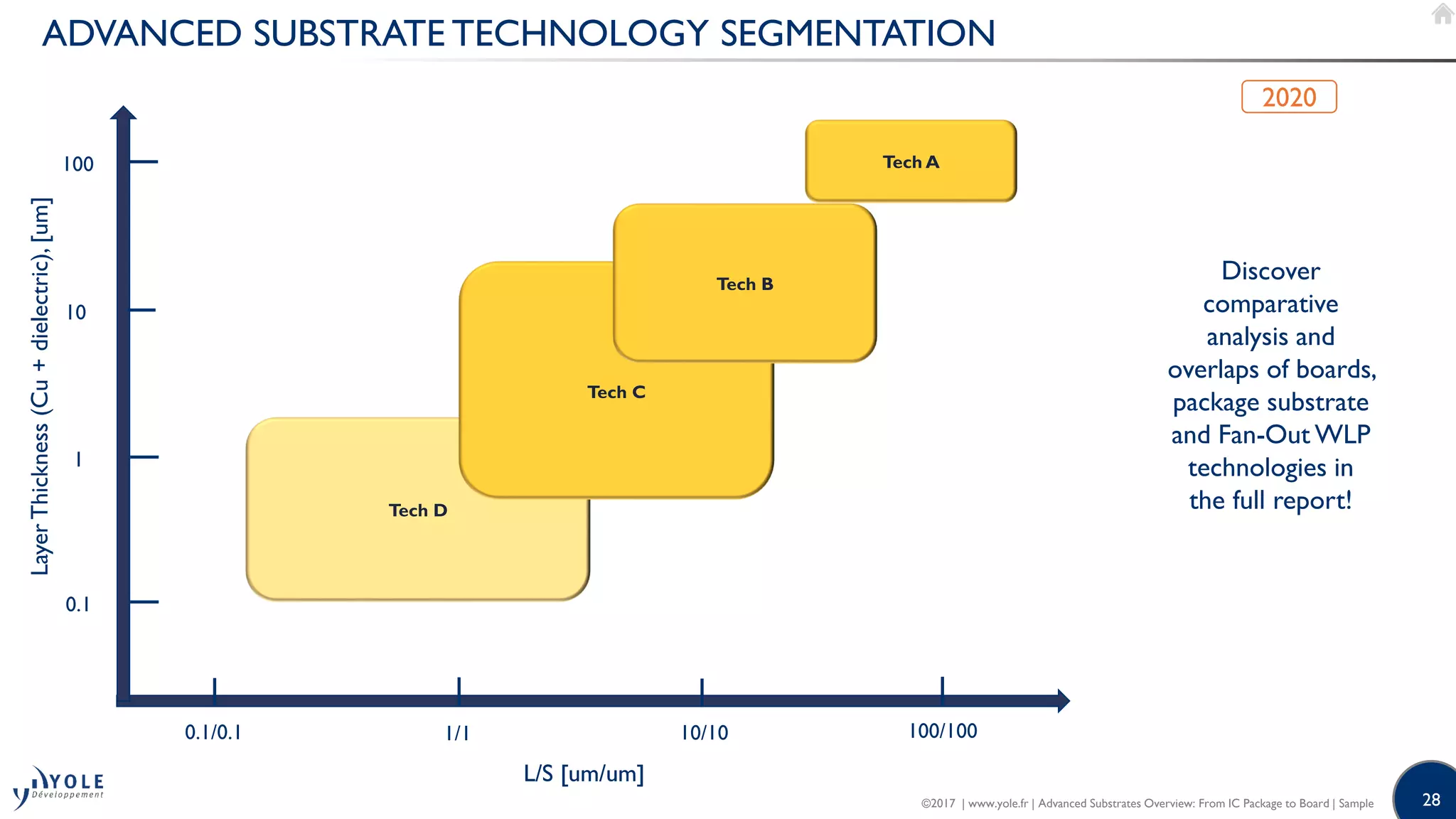 ADVANCED SUBSTRATE TECHNOLOGY SEGMENTATION

2020

Layer Thickness (Cu + dielectric), [um]

100

10

1

0.1

Tech A

Tech B

Tech C

Tech D

0.1/0.1

1/1

10/10

100/100

L/S [um/um]

Discover comparative analysis and overlaps of boards, package substrate and Fan-Out WLP technologies in the full report!

YOLE Développement

©2017 | www.yole.fr | Advanced Substrates Overview: From IC Package to Board | Sample

28